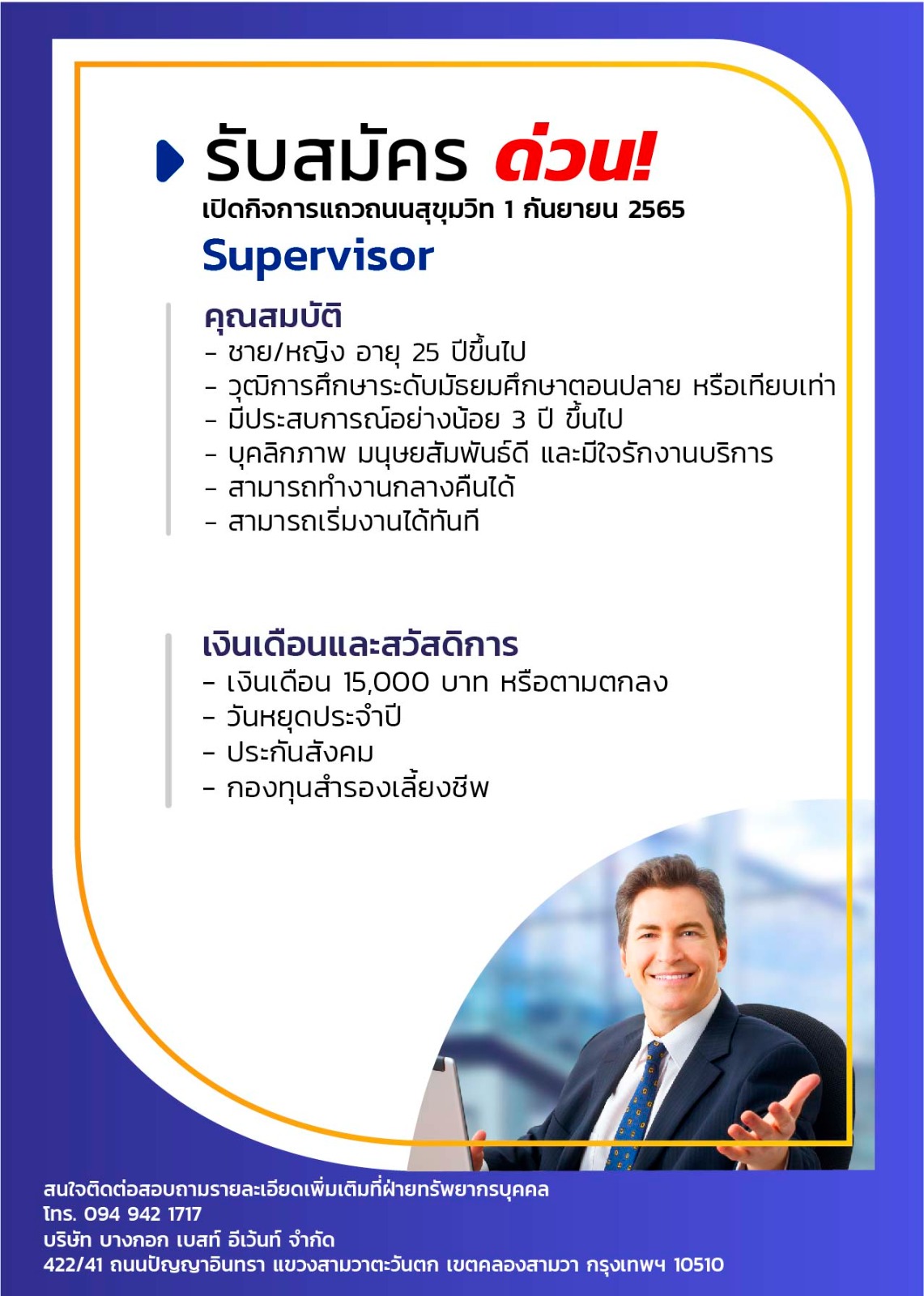 รับสมัคร ด่วน!
เปิดกิจการแถวถนนสุขุมวิท 1 กันยายน 2565
Supervisor

คุณสมบัติ
- ชาย/หญิง อายุ 25 ปีขึ้นไป
- วุฒิการศึกษาระดับมัธยมศึกษาตอนปลาย หรือเทียบเท่า
- มีประสบการณ์อย่างน้อย 3 ปี ขึ้นไป
- บุคลิกภาพ มนุษยสัมพันธ์ดี และมีใจรักงานบริการ
- สามารถทำงานกลางคืนได้
- สามารถเริ่มงานได้ทันที

เงินเดือนและสวัสดิการ
- เงินเดือน 15,000 บาท หรือตามตกลง
- วันหยุดประจำปี
- ประกันสังคม
- กองทุนสำรองเลี้ยงชีพ

สนใจติดต่อสอบถามรายละเอียดเพิ่มเติมที่ฝ่ายทรัพยากรบุคคล
โทร. 094 942 1717
บริษัท บางกอก เบสท์ อีเว้นท์ จำกัด
422/41 ถนนปัญญาอินทรา แขวงสามวาตะวันตก เขตคลองสามวา กรุงเทพฯ 10510